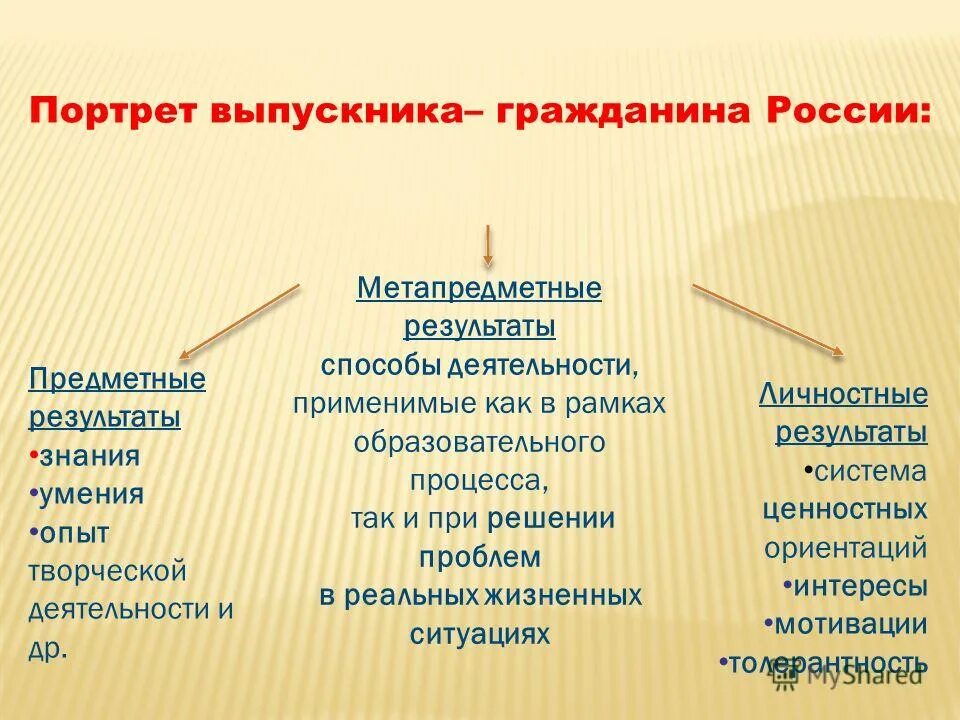 Портрет выпускника– гражданина России:

Предметные результаты
•знания
•умения
•опыт творческой деятельности и др.

Метапредметные результаты
способы деятельности, применимые как в рамках образовательного процесса, так и при решении проблем в реальных жизненных ситуациях

Личностные результаты
•система ценностных ориентаций
•интересы
•мотивации
•толерантность

MyShared